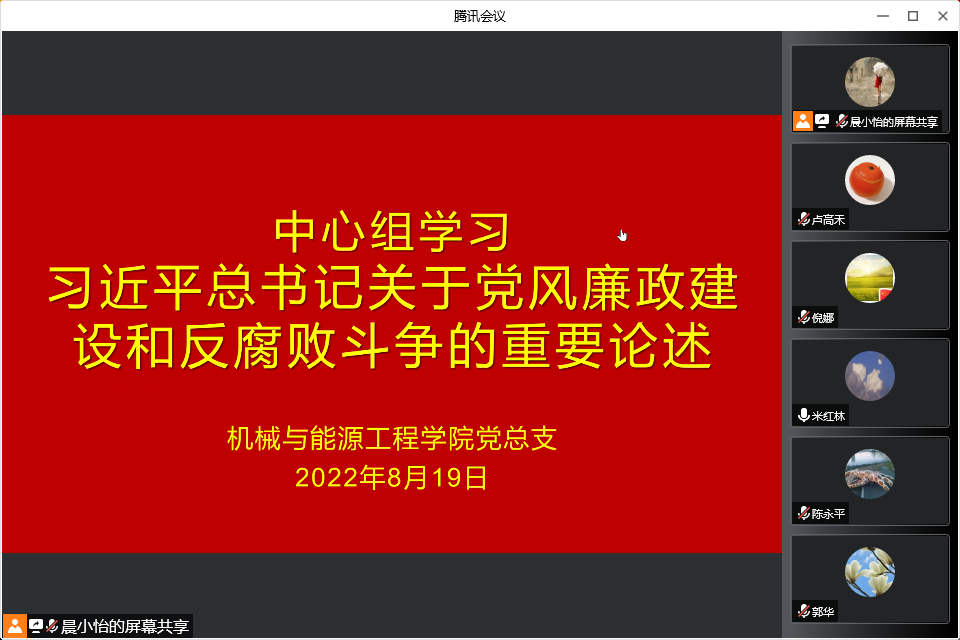 腾讯会议

中心组学习
习近平总书记关于党风廉政建设和反腐败斗争的重要论述

机械与能源工程学院党总支
2022年8月19日

晨小怡的屏幕共享

晨小怡的屏幕共享
卢高禾
倪娜
米红林
陈永平
郭华